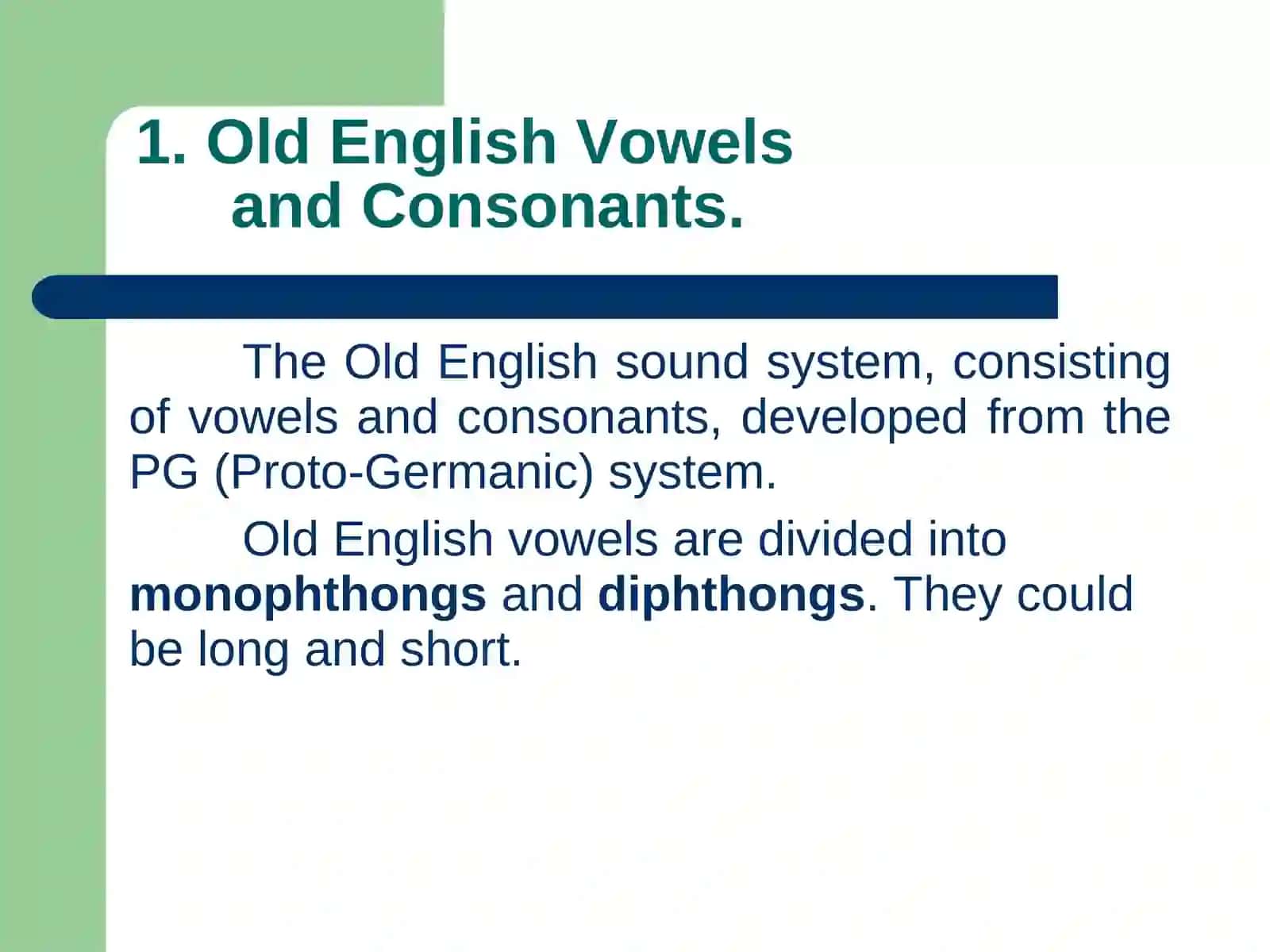 1. Old English Vowels and Consonants.

The Old English sound system, consisting of vowels and consonants, developed from the PG (Proto-Germanic) system.

Old English vowels are divided into monophthongs and diphthongs. They could be long and short.